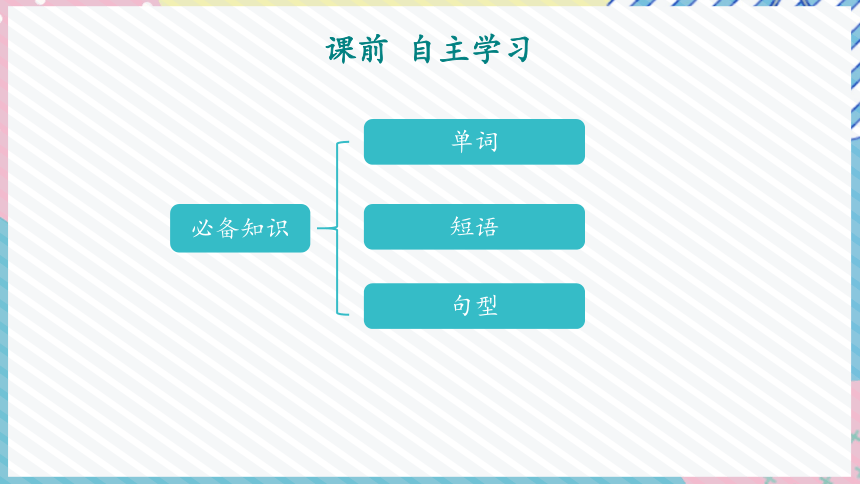 课前 自主学习

必备知识

单词

短语

句型